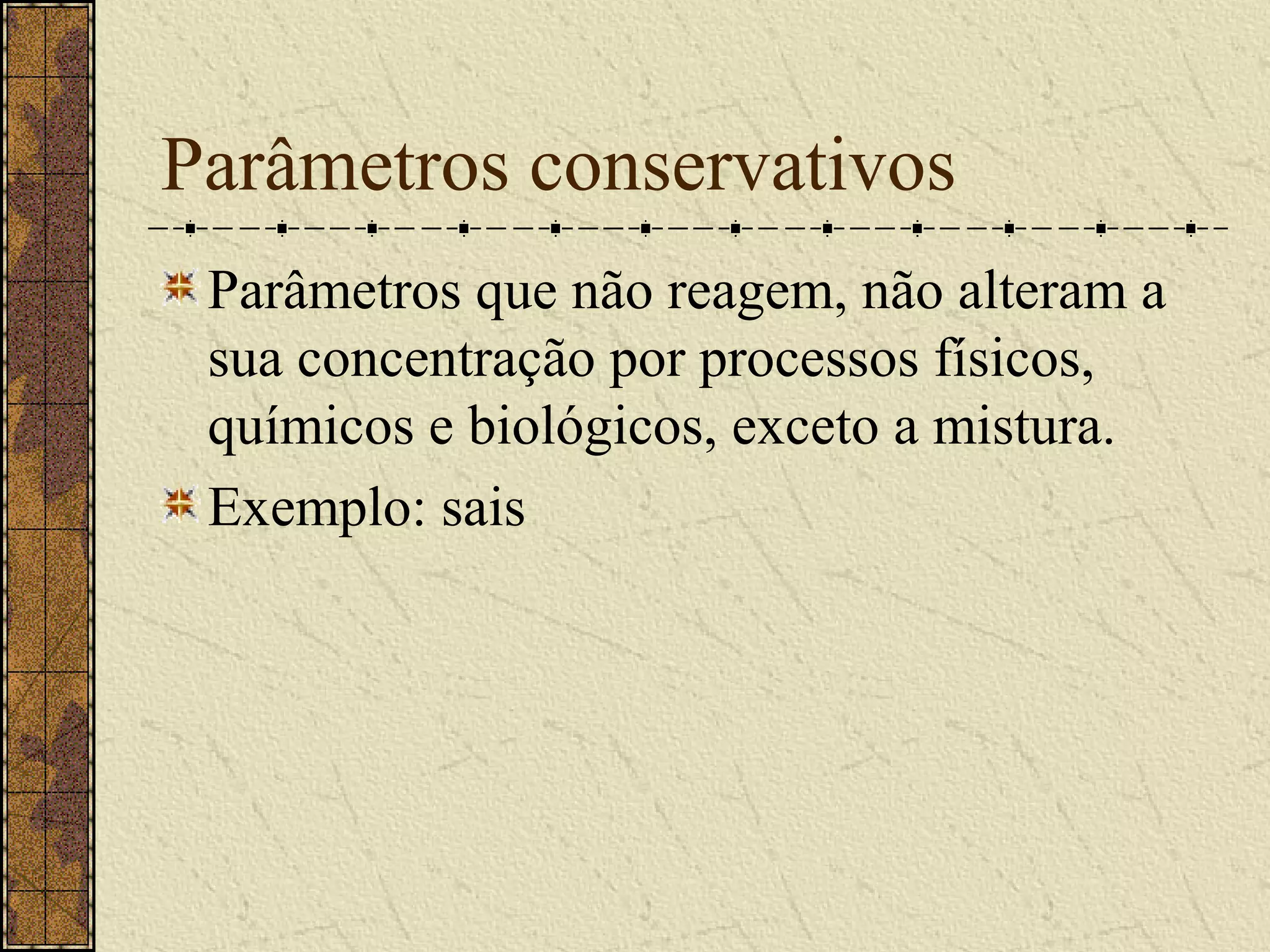 Parâmetros conservativos

Parâmetros que não reagem, não alteram a sua concentração por processos físicos, químicos e biológicos, exceto a mistura.

Exemplo: sais